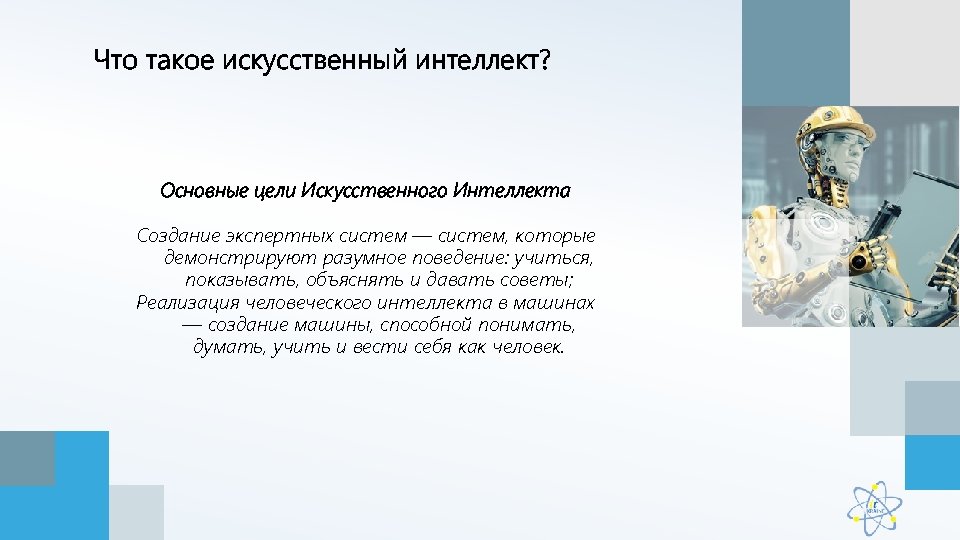 Что такое искусственный интеллект?

Основные цели Искусственного Интеллекта

Создание экспертных систем — систем, которые демонстрируют разумное поведение: учиться, показывать, объяснять и давать советы;
Реализация человеческого интеллекта в машинах — создание машины, способной понимать, думать, учить и вести себя как человек.